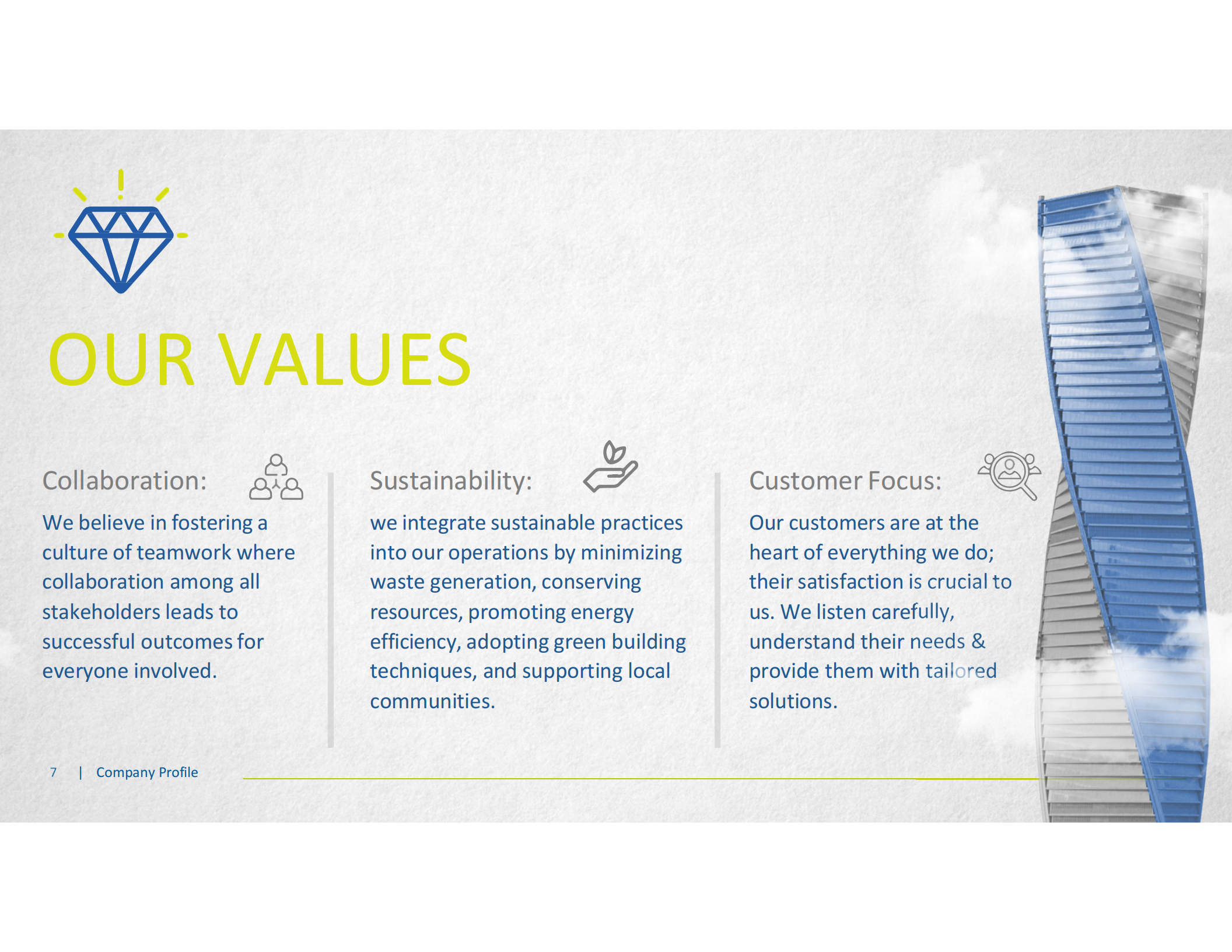 OUR VALUES

Collaboration:

We believe in fostering a culture of teamwork where collaboration among all stakeholders leads to successful outcomes for everyone involved.

Sustainability:

we integrate sustainable practices into our operations by minimizing waste generation, conserving resources, promoting energy efficiency, adopting green building techniques, and supporting local communities.

Customer Focus:

Our customers are at the heart of everything we do; their satisfaction is crucial to us. We listen carefully, understand their needs & provide them with tailored solutions.

7 | Company Profile